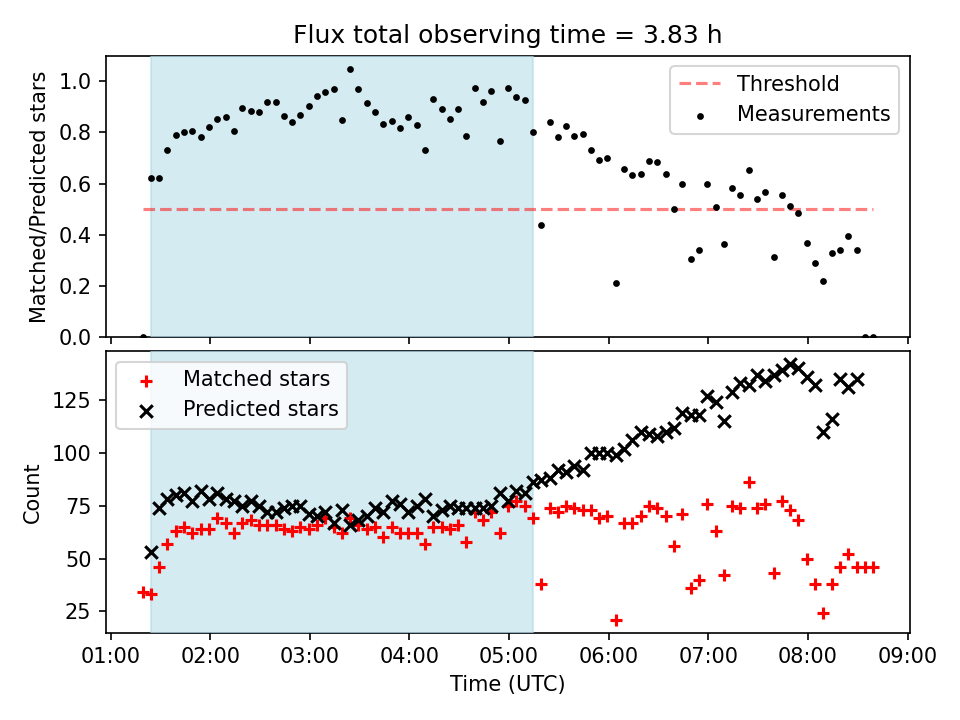 Flux total observing time = 3.83 h

Threshold
Measurements

Matched/Predicted stars

1.0
0.8
0.6
0.4
0.2
0.0

Matched stars
Predicted stars

Count

125
100
75
50
25

01:00 02:00 03:00 04:00 05:00 06:00 07:00 08:00 09:00

Time (UTC)